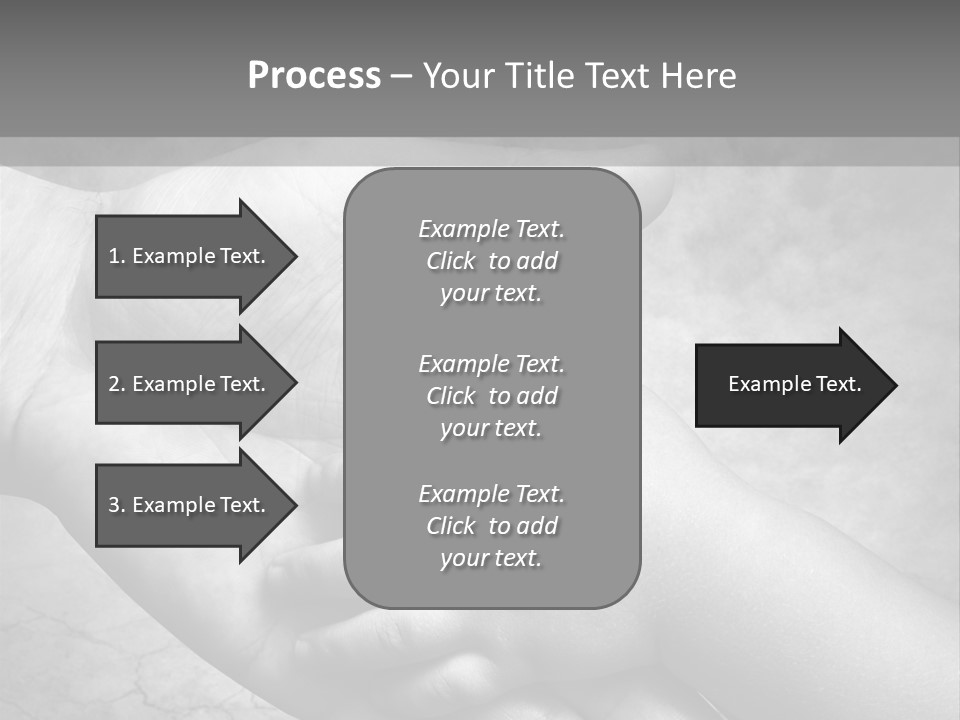 Process – Your Title Text Here

1. Example Text.

2. Example Text.

3. Example Text.

Example Text. Click to add your text.

Example Text. Click to add your text.

Example Text. Click to add your text.

Example Text.